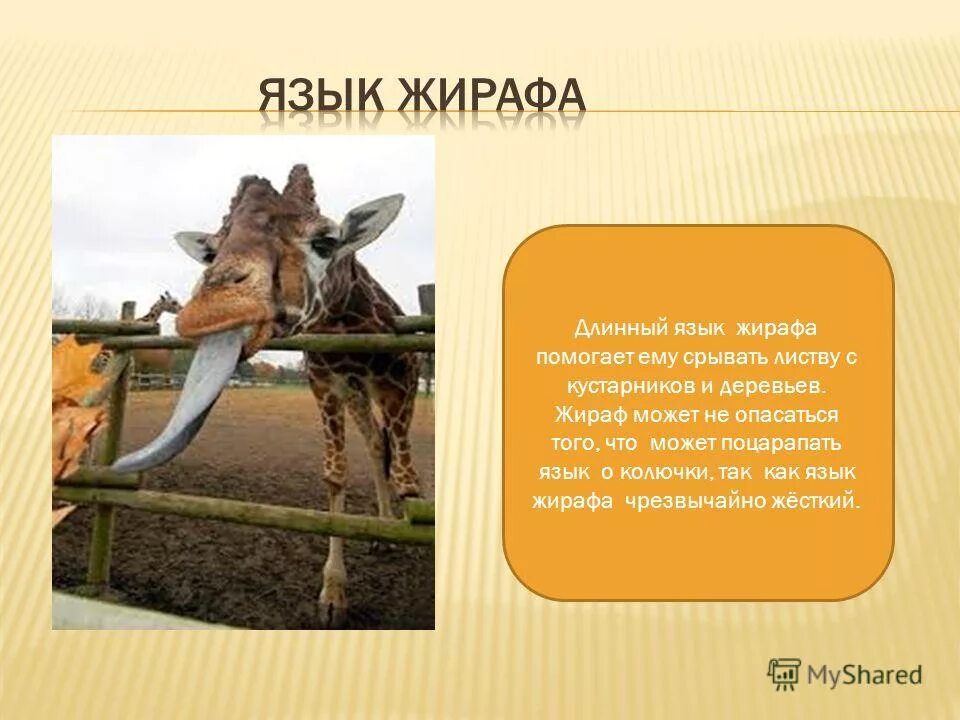 ЯЗЫК ЖИРАФА

Длинный язык жирафа помогает ему срывать листву с кустарников и деревьев. Жираф может не опасаться того, что может поцарапать язык о колючки, так как язык жирафа чрезвычайно жёсткий.

MyShared